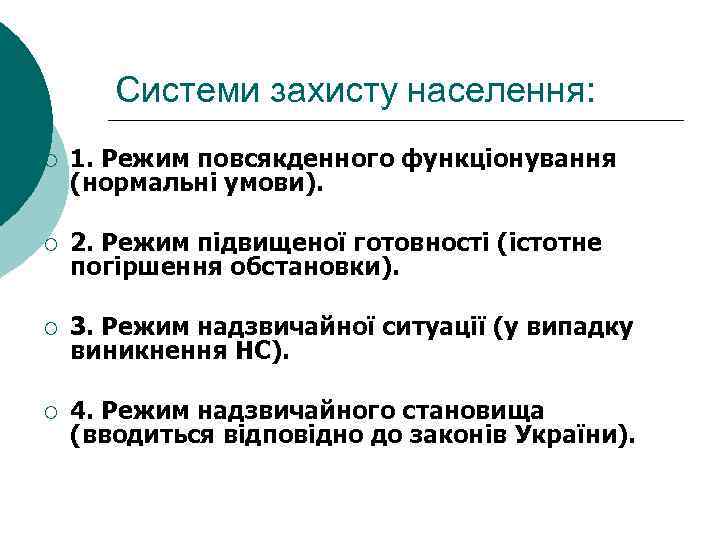 Системи захисту населення:

1. Режим повсякденного функціонування (нормальні умови).

2. Режим підвищеної готовності (істотне погіршення обстановки).

3. Режим надзвичайної ситуації (у випадку виникнення НС).

4. Режим надзвичайного становища (вводиться відповідно до законів України).